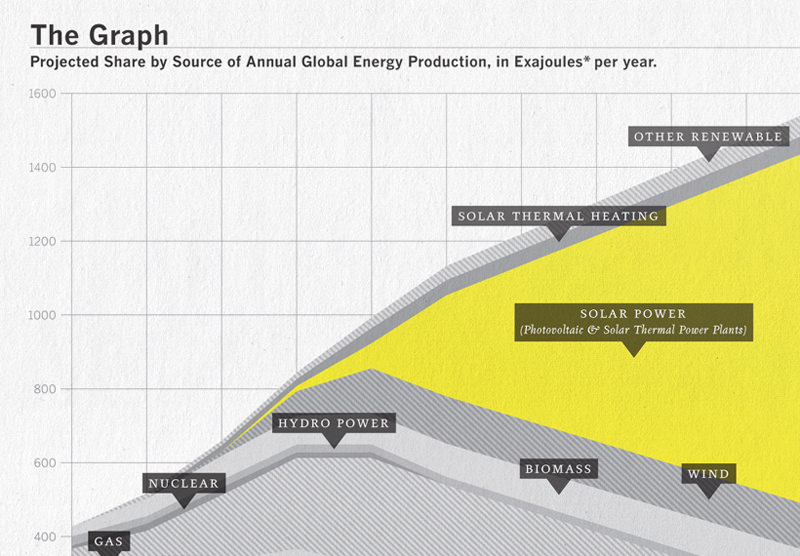 The Graph

Projected Share by Source of Annual Global Energy Production, in Exajoules* per year.

1600

1400

1200

1000

800

600

400

OTHER RENEWABLE

SOLAR THERMAL HEATING

SOLAR POWER
(Photovoltaic & Solar Thermal Power Plants)

HYDRO POWER

NUCLEAR

BIOMASS

WIND

GAS